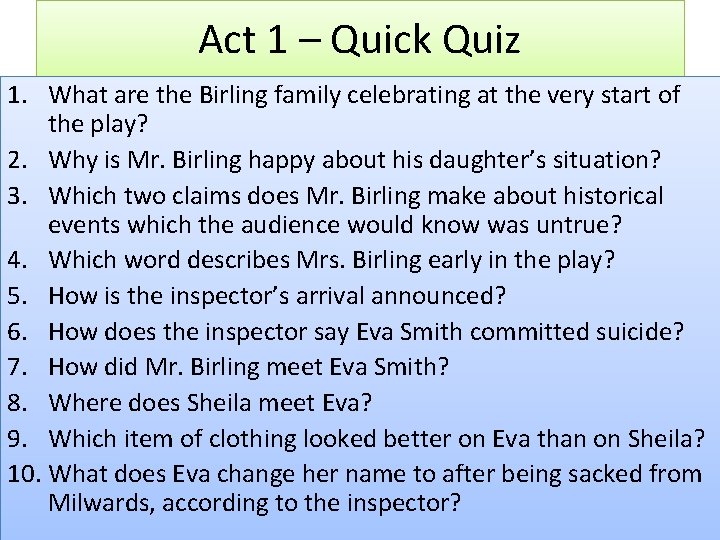 Act 1 – Quick Quiz

1. What are the Birling family celebrating at the very start of the play?
2. Why is Mr. Birling happy about his daughter's situation?
3. Which two claims does Mr. Birling make about historical events which the audience would know was untrue?
4. Which word describes Mrs. Birling early in the play?
5. How is the inspector's arrival announced?
6. How does the inspector say Eva Smith committed suicide?
7. How did Mr. Birling meet Eva Smith?
8. Where does Sheila meet Eva?
9. Which item of clothing looked better on Eva than on Sheila?
10. What does Eva change her name to after being sacked from Milwards, according to the inspector?